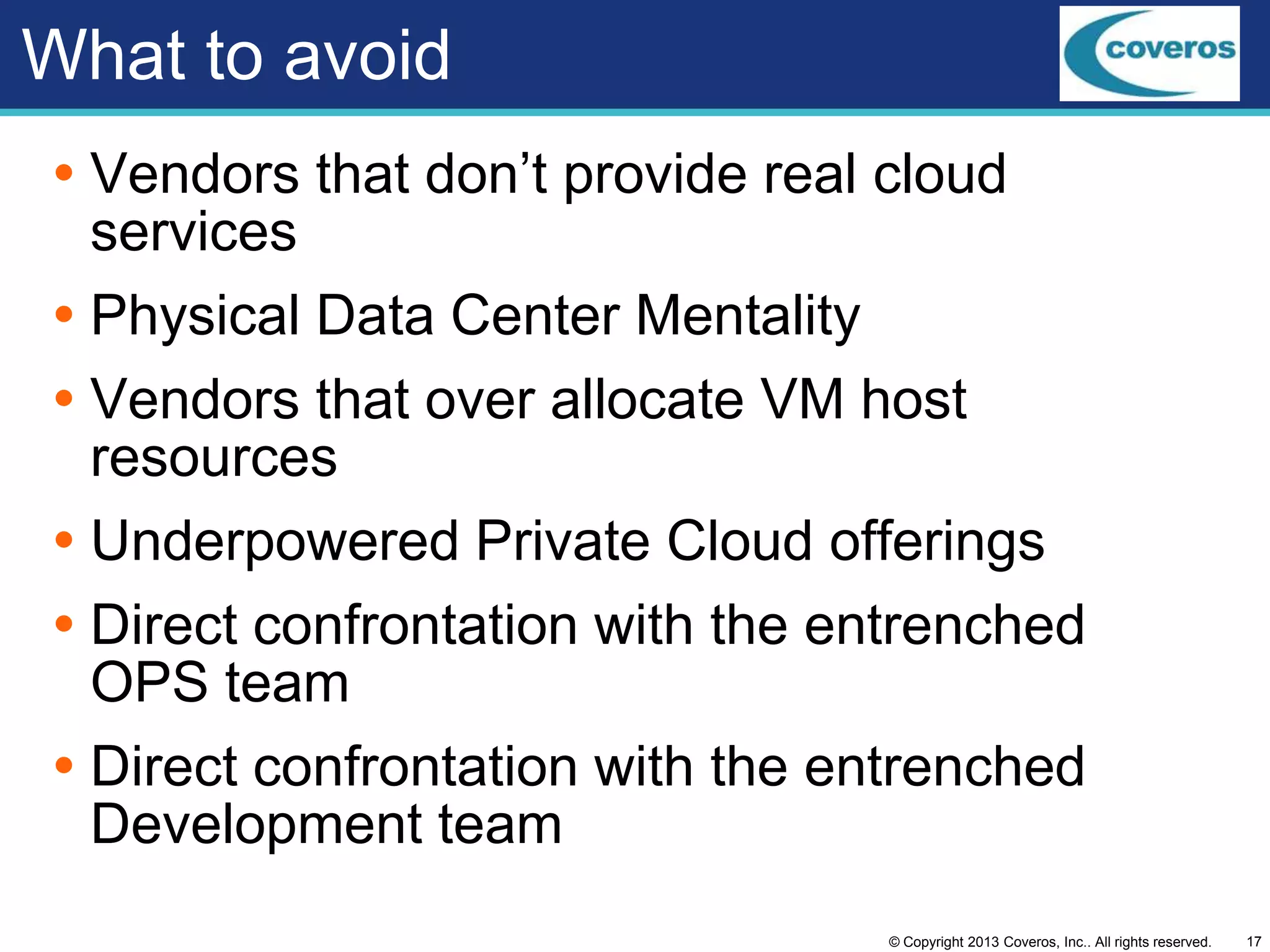 What to avoid

coveros

• Vendors that don’t provide real cloud services
• Physical Data Center Mentality
• Vendors that over allocate VM host resources
• Underpowered Private Cloud offerings
• Direct confrontation with the entrenched OPS team
• Direct confrontation with the entrenched Development team

© Copyright 2013 Coveros, Inc.. All rights reserved. 17